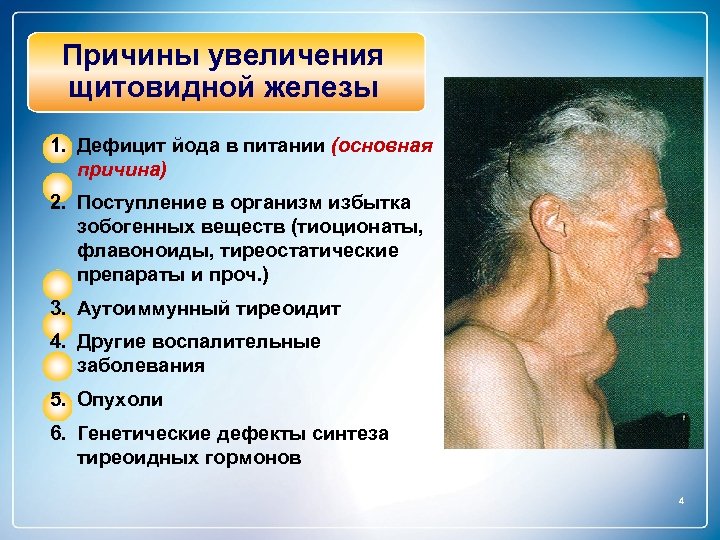 Причины увеличения щитовидной железы

1. Дефицит йода в питании (основная причина)
2. Поступление в организм избытка зобогенных веществ (тиоционаты, флавоноиды, тиреостатические препараты и проч.)
3. Аутоиммунный тиреоидит
4. Другие воспалительные заболевания
5. Опухоли
6. Генетические дефекты синтеза тиреоидных гормонов

4